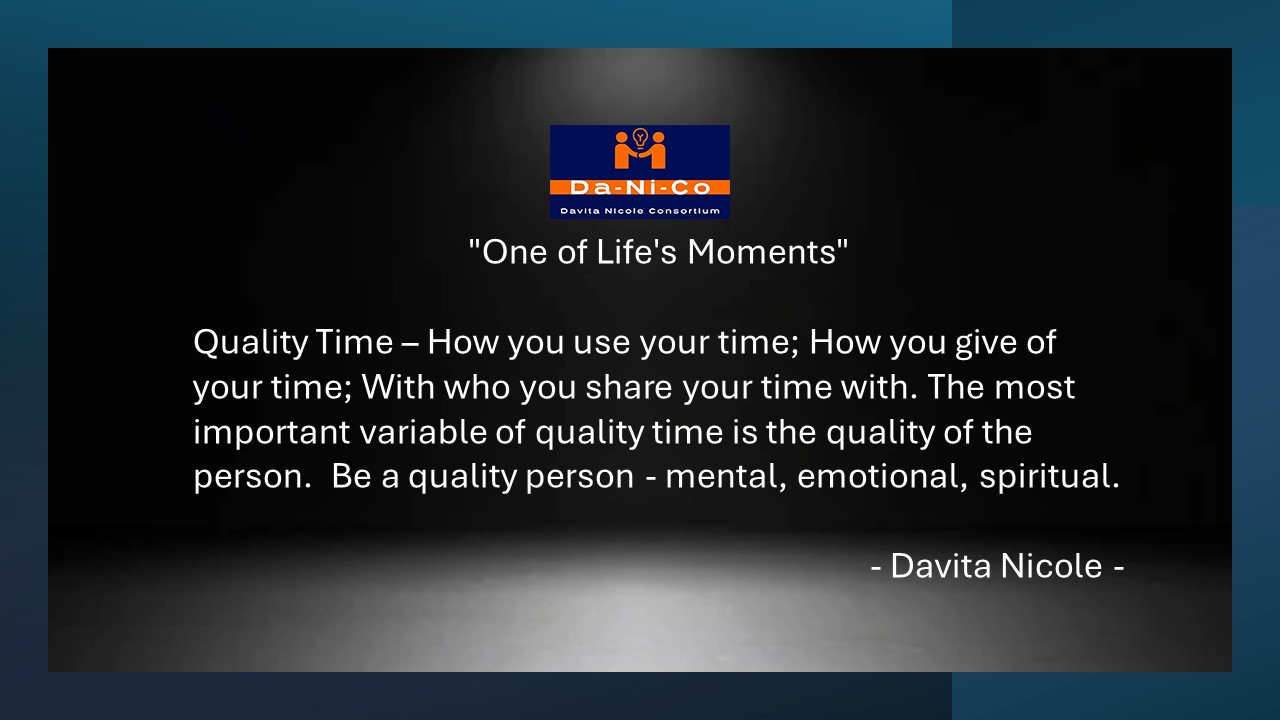 Da-Ni-Co
Davita Nicole Consortium

"One of Life's Moments"

Quality Time – How you use your time; How you give of your time; With who you share your time with. The most important variable of quality time is the quality of the person. Be a quality person - mental, emotional, spiritual.

- Davita Nicole -